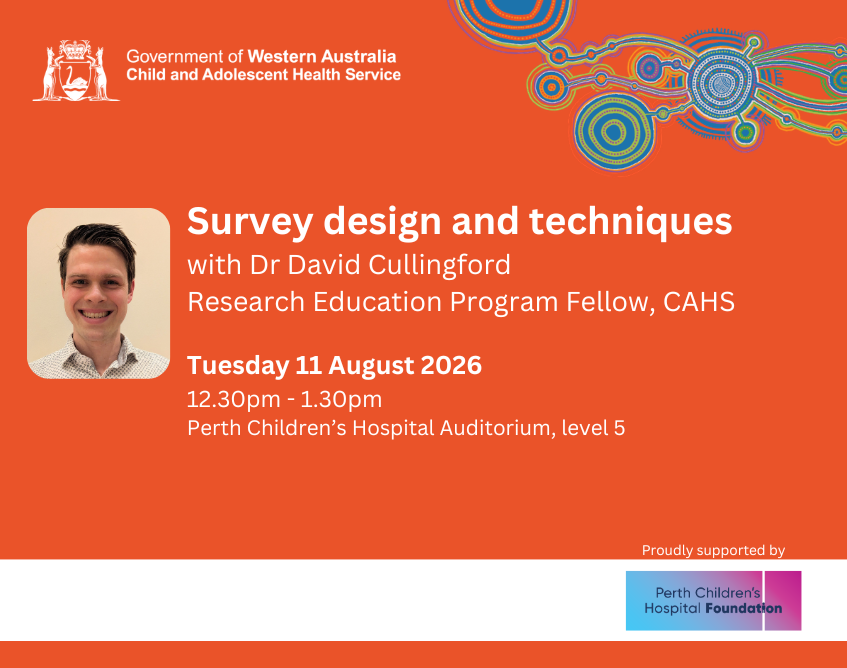 Government of Western Australia
Child and Adolescent Health Service

Survey design and techniques
with Dr David Cullingford
Research Education Program Fellow, CAHS

Tuesday 11 August 2026
12.30pm - 1.30pm
Perth Children's Hospital Auditorium, level 5

Proudly supported by

Perth Children's Hospital Foundation